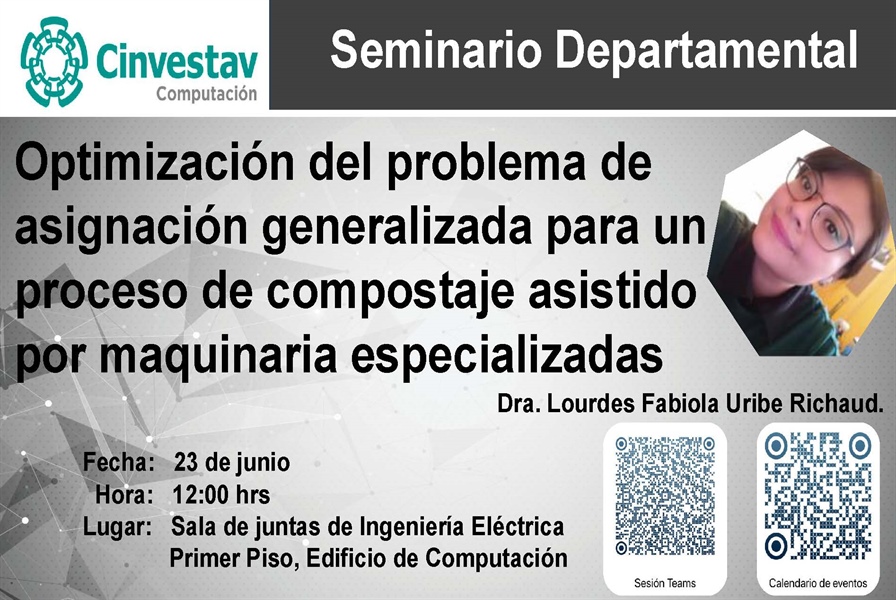 Cinvestav
Computación

Seminario Departamental

Optimización del problema de asignación generalizada para un proceso de compostaje asistido por maquinaria especializadas

Dra. Lourdes Fabiola Uribe Richaud.

Fecha: 23 de junio
Hora: 12:00 hrs
Lugar: Sala de juntas de Ingeniería Eléctrica
Primer Piso, Edificio de Computación

Sesión Teams

Calendario de eventos